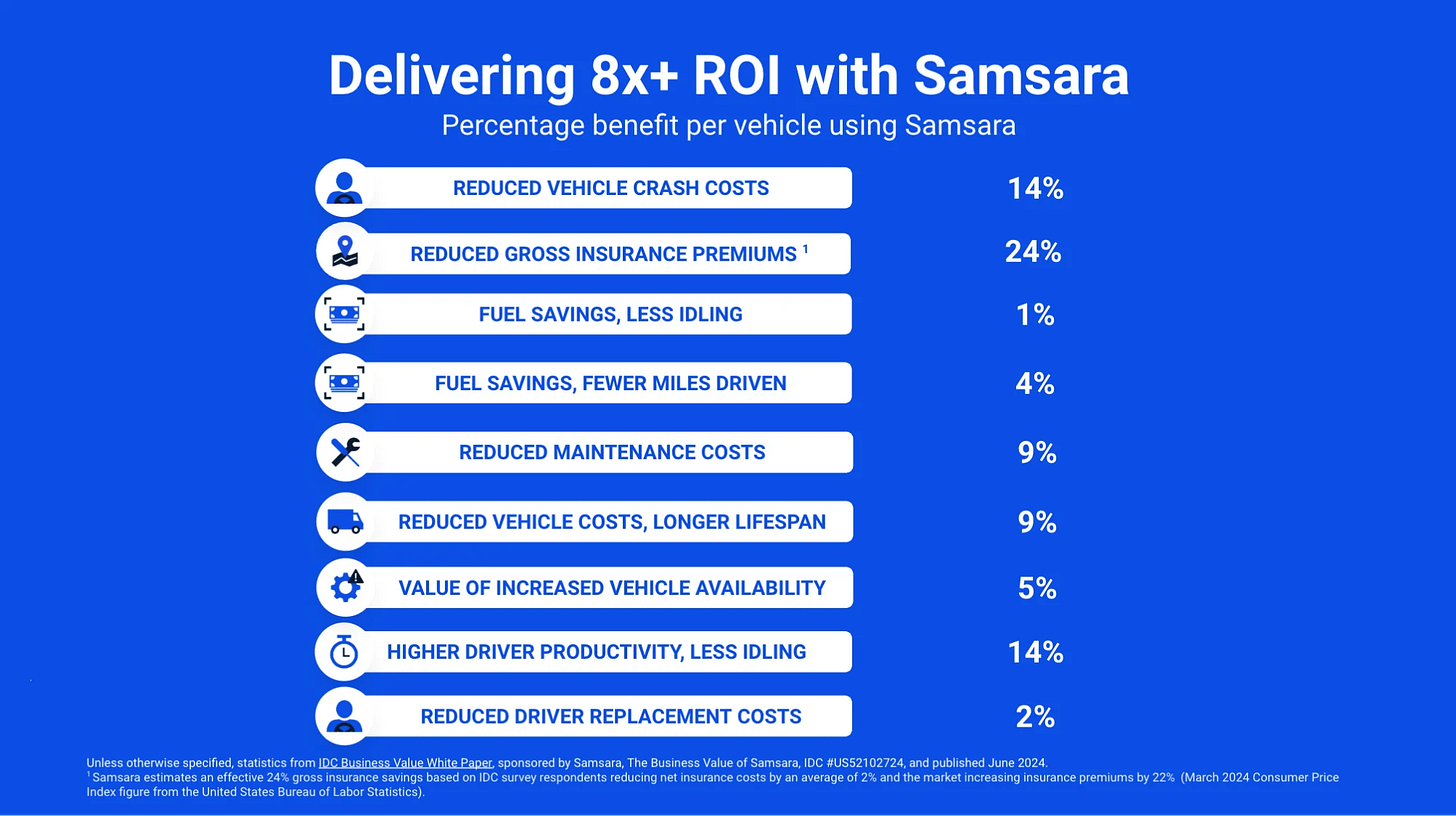 Delivering 8x+ ROI with Samsara
Percentage benefit per vehicle using Samsara

REDUCED VEHICLE CRASH COSTS 14%

REDUCED GROSS INSURANCE PREMIUMS $^1$ 24%

FUEL SAVINGS, LESS IDLING 1%

FUEL SAVINGS, FEWER MILES DRIVEN 4%

REDUCED MAINTENANCE COSTS 9%

REDUCED VEHICLE COSTS, LONGER LIFESPAN 9%

VALUE OF INCREASED VEHICLE AVAILABILITY 5%

HIGHER DRIVER PRODUCTIVITY, LESS IDLING 14%

REDUCED DRIVER REPLACEMENT COSTS 2%

Unless otherwise specified, statistics from IDC Business Value White Paper, sponsored by Samsara, The Business Value of Samsara, IDC #US52102724, and published June 2024.
$^1$ Samsara estimates an effective 24% gross insurance savings based on IDC survey respondents reducing net insurance costs by an average of 2% and the market increasing insurance premiums by 22% (March 2024 Consumer Price Index figure from the United States Bureau of Labor Statistics).